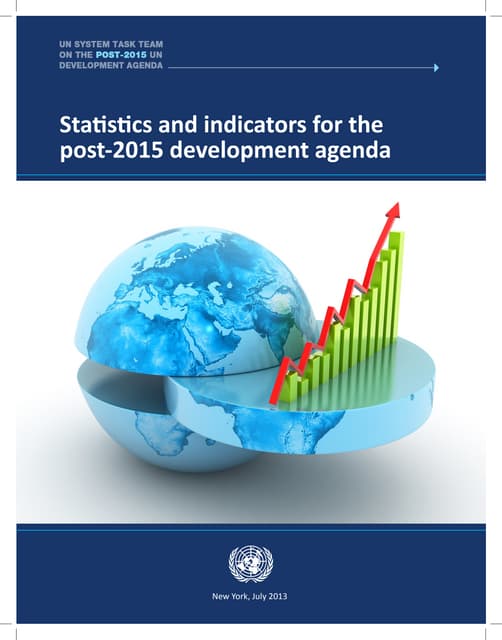 UN SYSTEM TASK TEAM
ON THE POST-2015 UN
DEVELOPMENT AGENDA

Statistics and indicators for the post-2015 development agenda

New York, July 2013